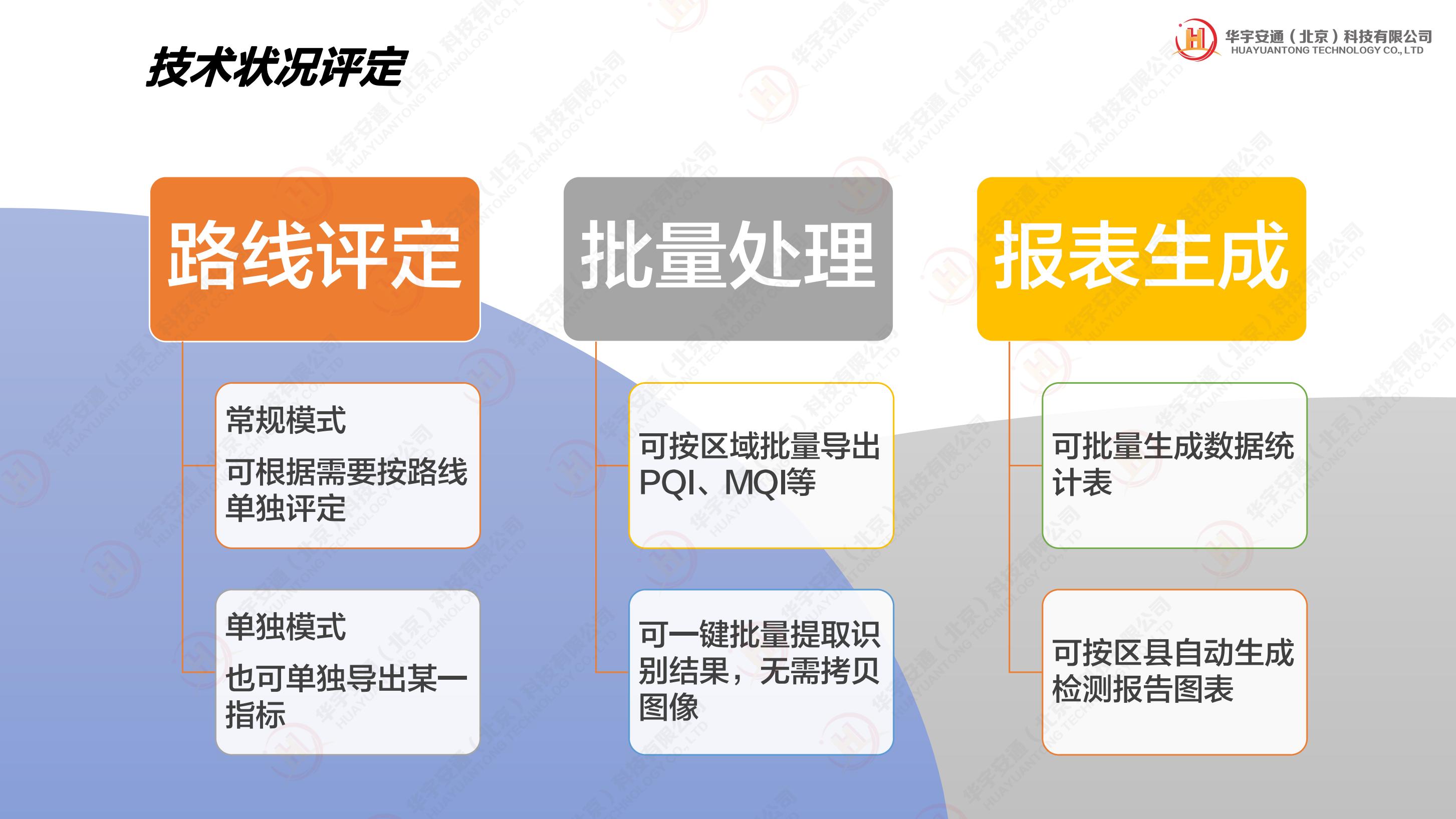 技术状况评定

华宇安通（北京）科技有限公司
HUAYUANTONG TECHNOLOGY CO., LTD

路线评定

常规模式
可根据需要按路线单独评定

单独模式
也可单独导出某一指标

批量处理

可按区域批量导出PQI、MQI等

可一键批量提取识别结果，无需拷贝图像

报表生成

可批量生成数据统计表

可按区县自动生成检测报告图表